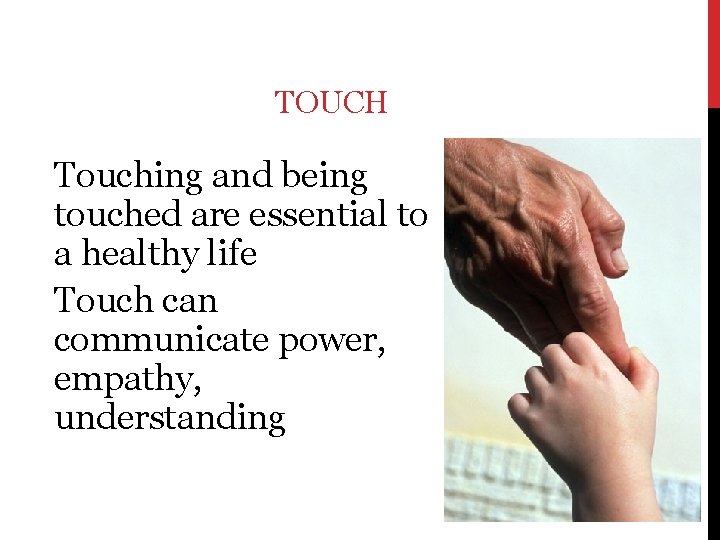 TOUCH

Touching and being touched are essential to a healthy life

Touch can communicate power, empathy, understanding